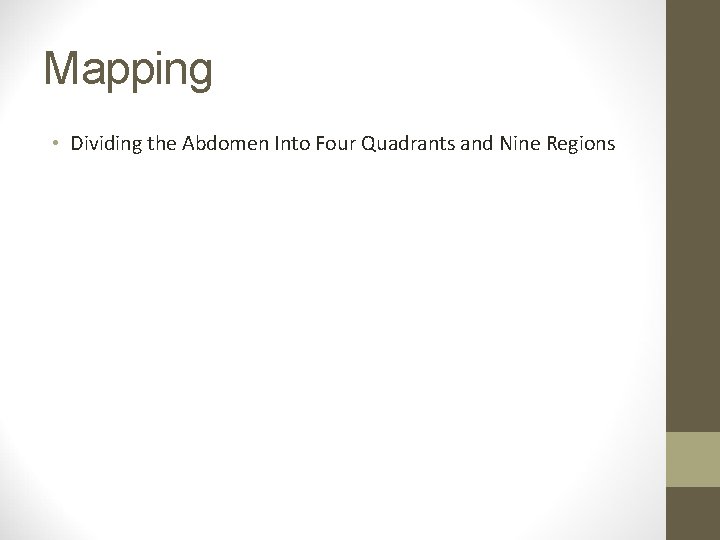 Mapping

• Dividing the Abdomen Into Four Quadrants and Nine Regions